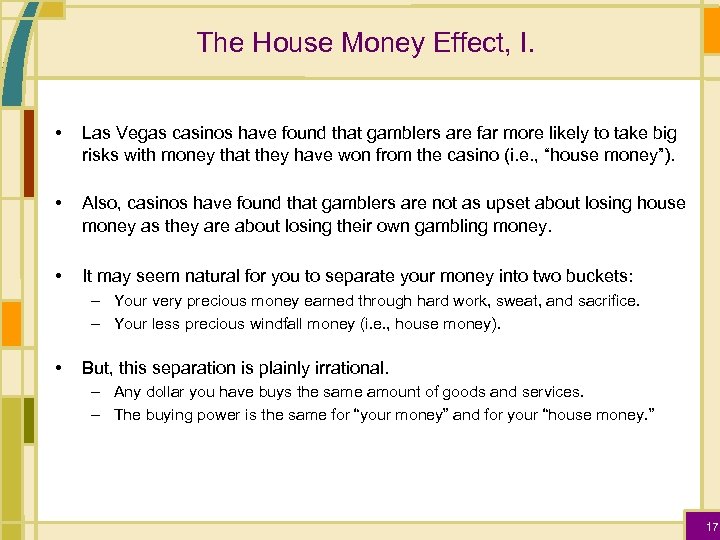 The House Money Effect, I.

• Las Vegas casinos have found that gamblers are far more likely to take big risks with money that they have won from the casino (i.e., “house money”).

• Also, casinos have found that gamblers are not as upset about losing house money as they are about losing their own gambling money.

• It may seem natural for you to separate your money into two buckets:
– Your very precious money earned through hard work, sweat, and sacrifice.
– Your less precious windfall money (i.e., house money).

• But, this separation is plainly irrational.
– Any dollar you have buys the same amount of goods and services.
– The buying power is the same for “your money” and for your “house money.”

17